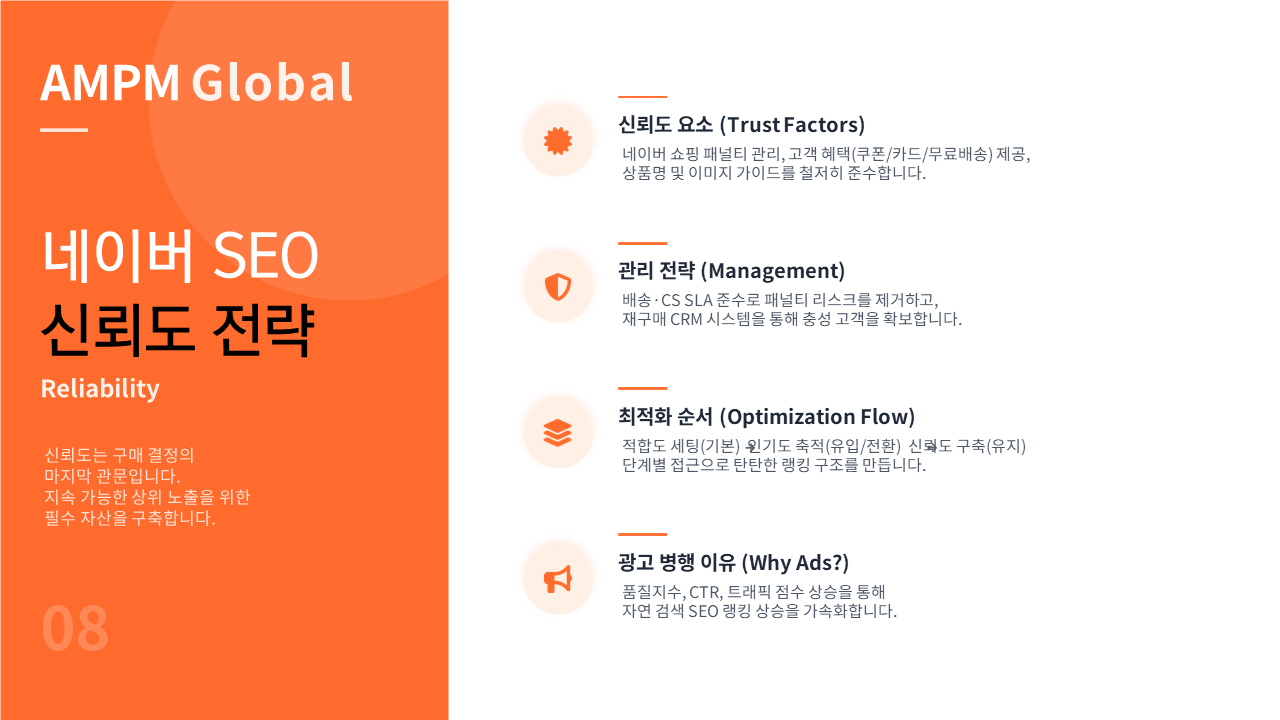 AMPM Global

네이버 SEO
신뢰도 전략
Reliability

신뢰도는 구매 결정의
마지막 관문입니다.
지속 가능한 상위 노출을 위한
필수 자산을 구축합니다.

08

신뢰도 요소 (Trust Factors)
네이버 쇼핑 패널티 관리, 고객 혜택(쿠폰/카드/무료배송) 제공,
상품명 및 이미지 가이드를 철저히 준수합니다.

관리 전략 (Management)
배송·CS SLA 준수로 패널티 리스크를 제거하고,
재구매 CRM 시스템을 통해 충성 고객을 확보합니다.

최적화 순서 (Optimization Flow)
적합도 세팅(기본) → 인기도 축적(유입/전환) → 신뢰도 구축(유지)
단계별 접근으로 탄탄한 랭킹 구조를 만듭니다.

광고 병행 이유 (Why Ads?)
품질지수, CTR, 트래픽 점수 상승을 통해
자연 검색 SEO 랭킹 상승을 가속화합니다.